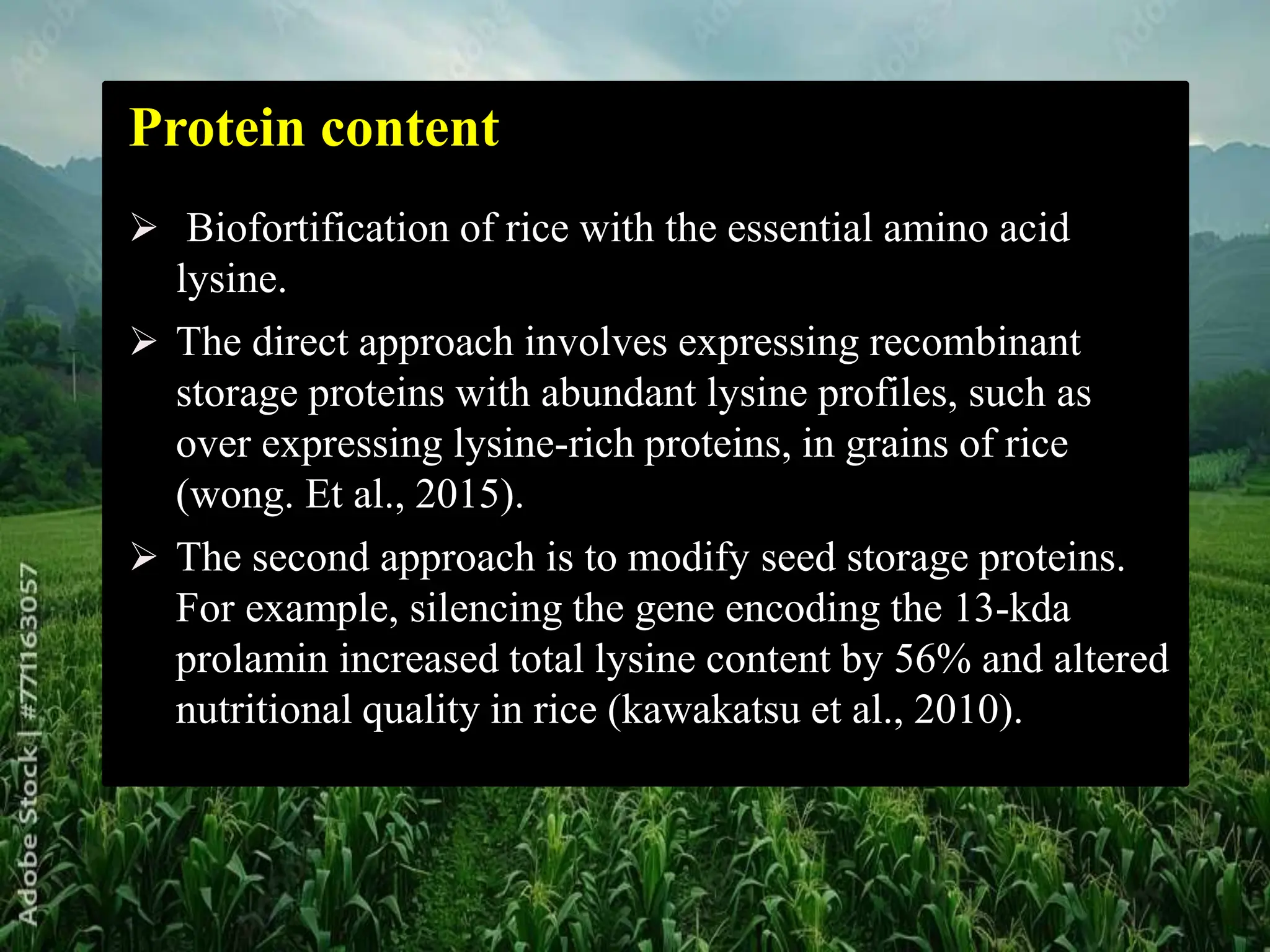 Protein content

➢ Biofortification of rice with the essential amino acid lysine.

➢ The direct approach involves expressing recombinant storage proteins with abundant lysine profiles, such as over expressing lysine-rich proteins, in grains of rice (wong. Et al., 2015).

➢ The second approach is to modify seed storage proteins. For example, silencing the gene encoding the 13-kda prolamin increased total lysine content by 56% and altered nutritional quality in rice (kawakatsu et al., 2010).

Adobe Stock | #771163057